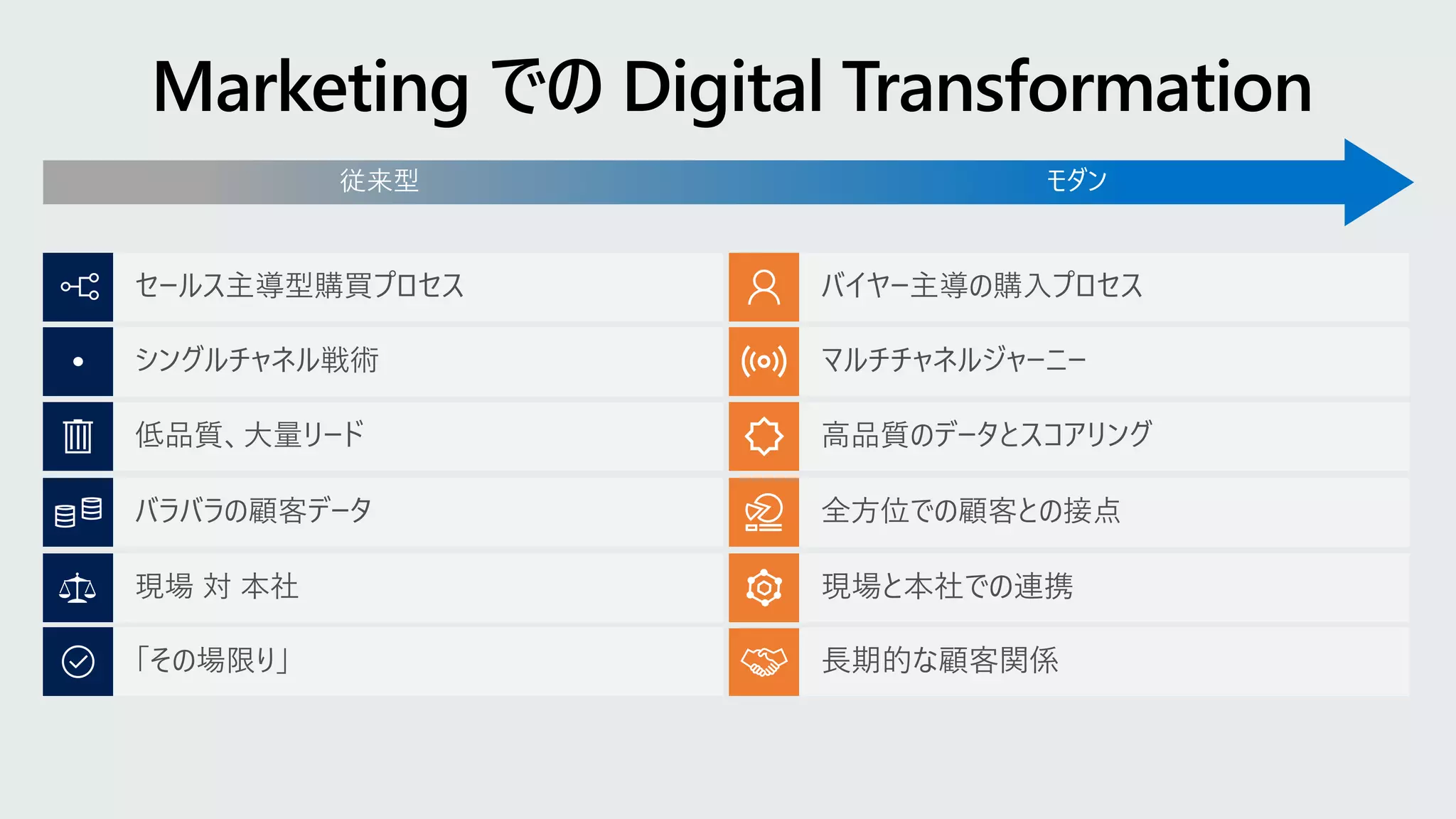 Marketing での Digital Transformation

従来型

モダン

セールス主導型購買プロセス

シングルチャネル戦術

低品質、大量リード

バラバラの顧客データ

現場 対 本社

「その場限り」

バイヤー主導の購入プロセス

マルチチャネルジャーニー

高品質のデータとスコアリング

全方位での顧客との接点

現場と本社での連携

長期的な顧客関係